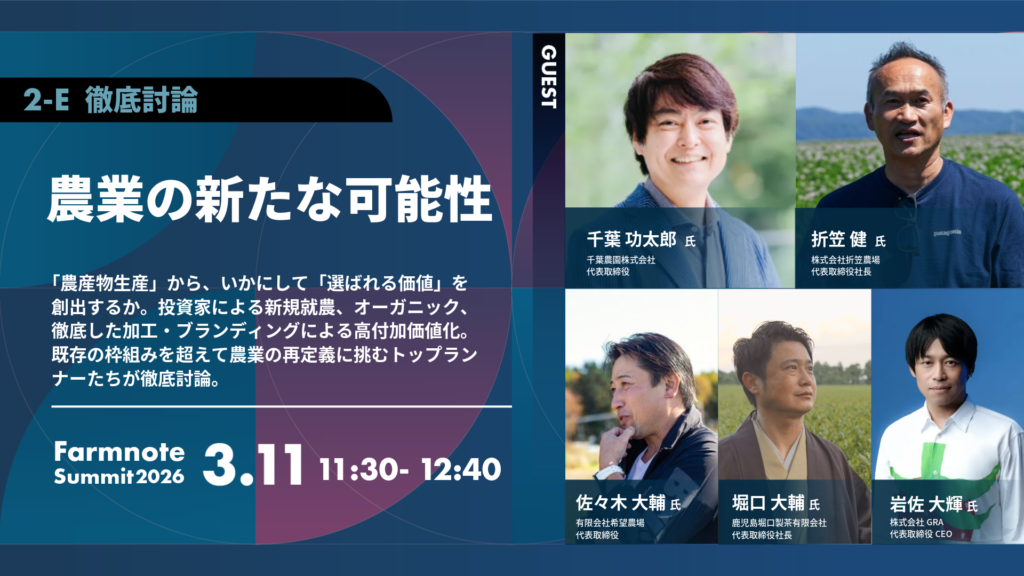 2-E 徹底討論

農業の新たな可能性

「農産物生産」から、いかにして「選ばれる価値」を創出するか。投資家による新規就農、オーガニック、徹底した加工・ブランディングによる高付加価値化。既存の枠組みを超えて農業の再定義に挑むトップランナーたちが徹底討論。

Farmnote Summit 2026 3.11 11:30- 12:40

GUEST

千葉 功太郎 氏
千葉農園株式会社
代表取締役

折笠 健 氏
株式会社折笠農場
代表取締役社長

佐々木 大輔 氏
有限会社希望農場
代表取締役

堀口 大輔 氏
鹿児島堀口製茶有限会社
代表取締役社長

岩佐 大輝 氏
株式会社 GRA
代表取締役 CEO